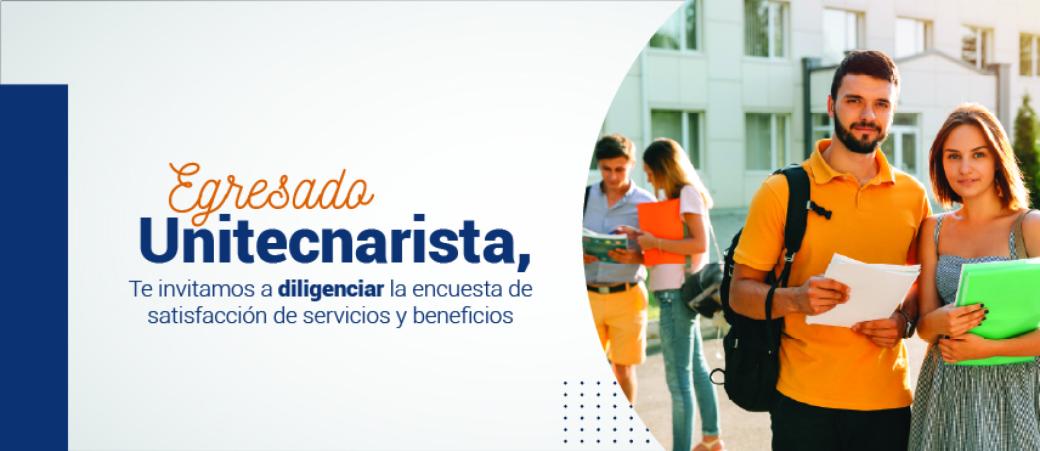 Egresado
Unitecnarista,
Te invitamos a diligenciar la encuesta de satisfacción de servicios y beneficios